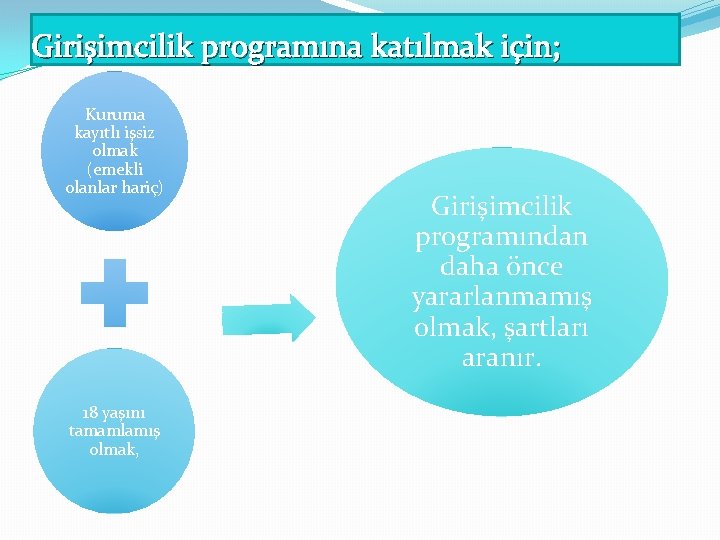 Girişimcilik programına katılmak için;

Kuruma kayıtlı işsiz olmak (emekli olanlar hariç)

18 yaşını tamamlamış olmak,

Girişimcilik programından daha önce yararlanmamış olmak, şartları aranır.